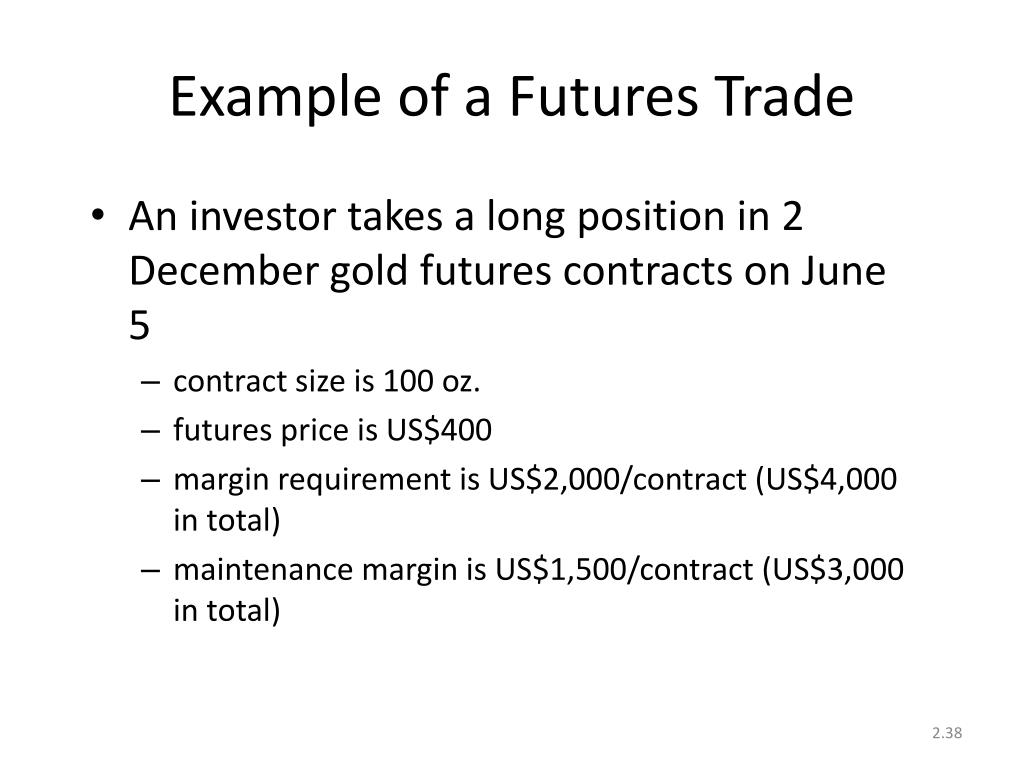 Example of a Futures Trade

• An investor takes a long position in 2 December gold futures contracts on June 5

– contract size is 100 oz.
– futures price is US\$400
– margin requirement is US\$2,000/contract (US\$4,000 in total)
– maintenance margin is US\$1,500/contract (US\$3,000 in total)

2.38